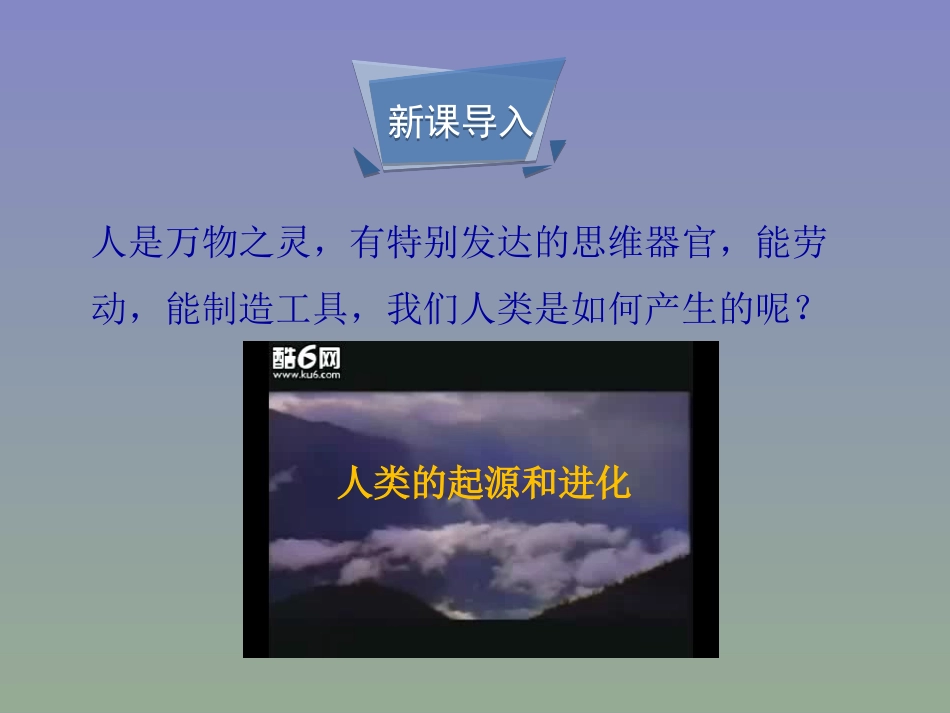 新课导入

人是万物之灵，有特别发达的思维器官，能劳动，能制造工具，我们人类是如何产生的呢？

酷6网
www.ku6.com

人类的起源和进化